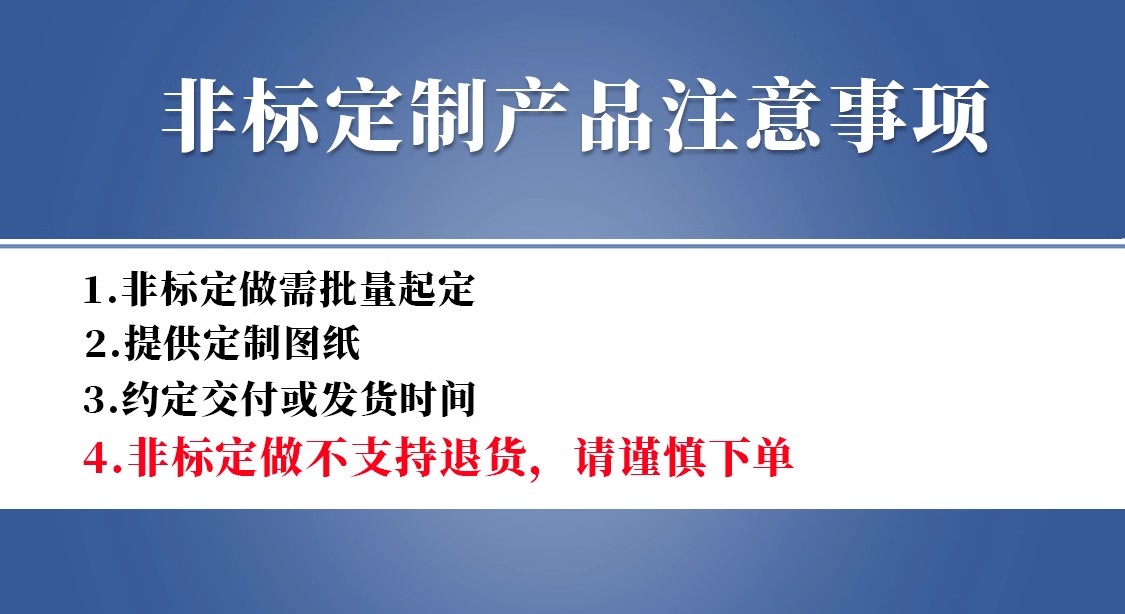 非标定制产品注意事项

1.非标定做需批量起定
2.提供定制图纸
3.约定交付或发货时间
4.非标定做不支持退货，请谨慎下单